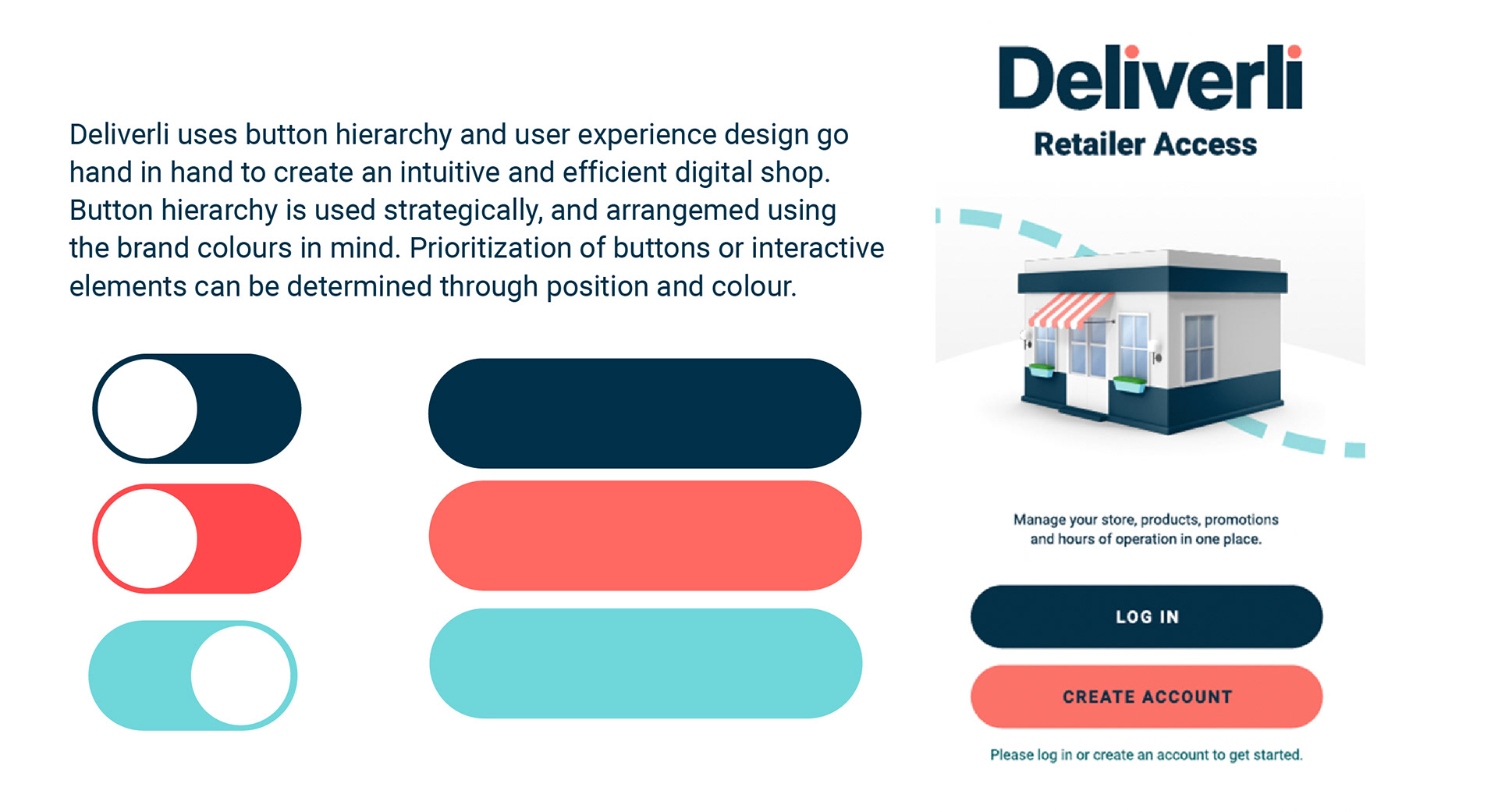 Deliverli uses button hierarchy and user experience design go hand in hand to create an intuitive and efficient digital shop. Button hierarchy is used strategically, and arrangemed using the brand colours in mind. Prioritization of buttons or interactive elements can be determined through position and colour.

Deliverli

Retailer Access

Manage your store, products, promotions and hours of operation in one place.

LOG IN

CREATE ACCOUNT

Please log in or create an account to get started.